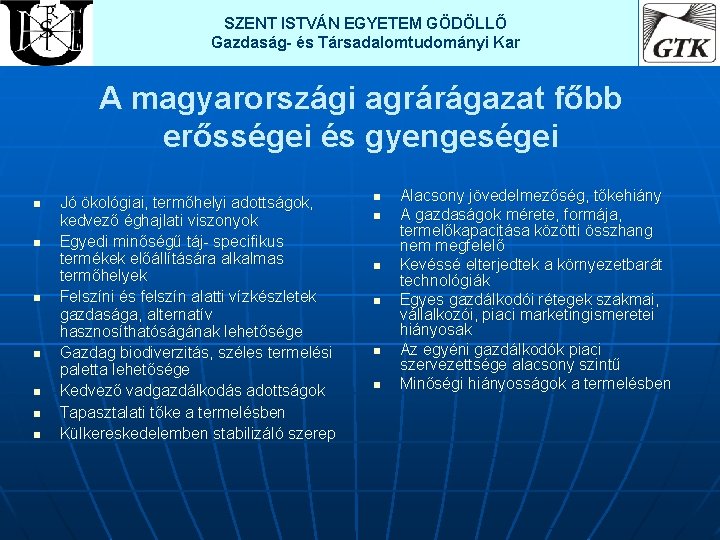 SZENT ISTVÁN EGYETEM GÖDÖLLŐ
Gazdaság- és Társadalomtudományi Kar

GTK

A magyarországi agrárágazat főbb erősségei és gyengeségei

- Jó ökológiai, termőhelyi adottságok, kedvező éghajlati viszonyok
- Egyedi minőségű táj- specifikus termékek előállítására alkalmas termőhelyek
- Felszíni és felszín alatti vízkészletek gazdasága, alternatív hasznosíthatóságának lehetősége
- Gazdag biodiverzitás, széles termelési paletta lehetősége
- Kedvező vadgazdálkodás adottságok
- Tapasztalati tőke a termelésben
- Külkereskedelemben stabilizáló szerep

- Alacsony jövedelmezőség, tőkehiány
- A gazdaságok mérete, formája, termelőkapacitása közötti összhang nem megfelelő
- Kevéssé elterjedtek a környezetbarát technológiák
- Egyes gazdálkodói rétegek szakmai, vállalkozói, piaci marketingismeretei hiányosak
- Az egyéni gazdálkodók piaci szervezettsége alacsony szintű
- Minőségi hiányosságok a termelésben